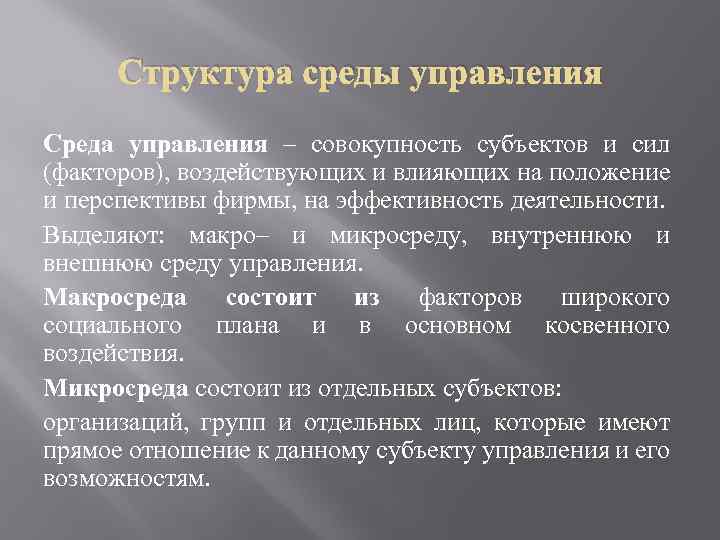 Структура среды управления

Среда управления – совокупность субъектов и сил (факторов), воздействующих и влияющих на положение и перспективы фирмы, на эффективность деятельности.

Выделяют: макро– и микросреду, внутреннюю и внешнюю среду управления.

Макросреда состоит из факторов широкого социального плана и в основном косвенного воздействия.

Микросреда состоит из отдельных субъектов:

организаций, групп и отдельных лиц, которые имеют прямое отношение к данному субъекту управления и его возможностям.